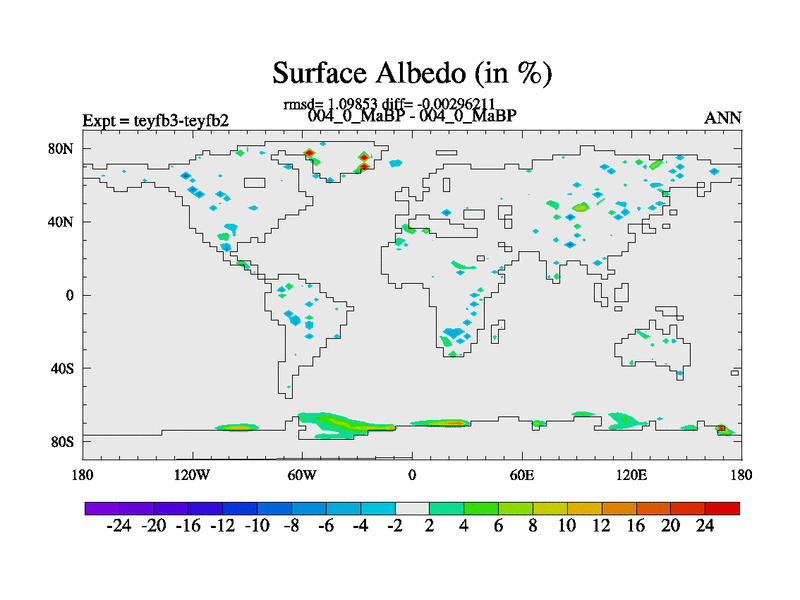 Surface Albedo (in %)

rmsd= 1.09853 diff= -0.00296211

Expt = teyfb3-teyfb2

004_0_MaBP - 004_0_MaBP

ANN

80N

40N

0

40S

80S

180

120W

60W

0

60E

120E

180

-24 -20 -16 -12 -10 -8 -6 -4 -2 2 4 6 8 10 12 16 20 24